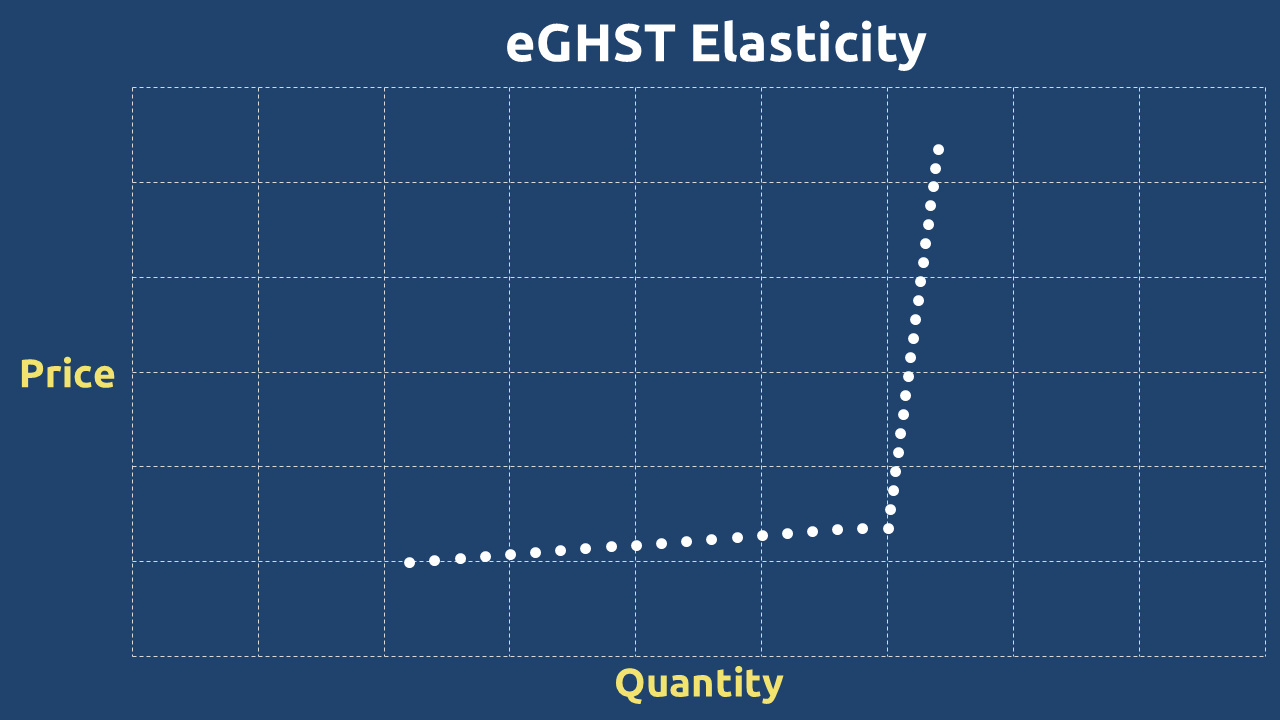 eGHST Elasticity

Price

Quantity